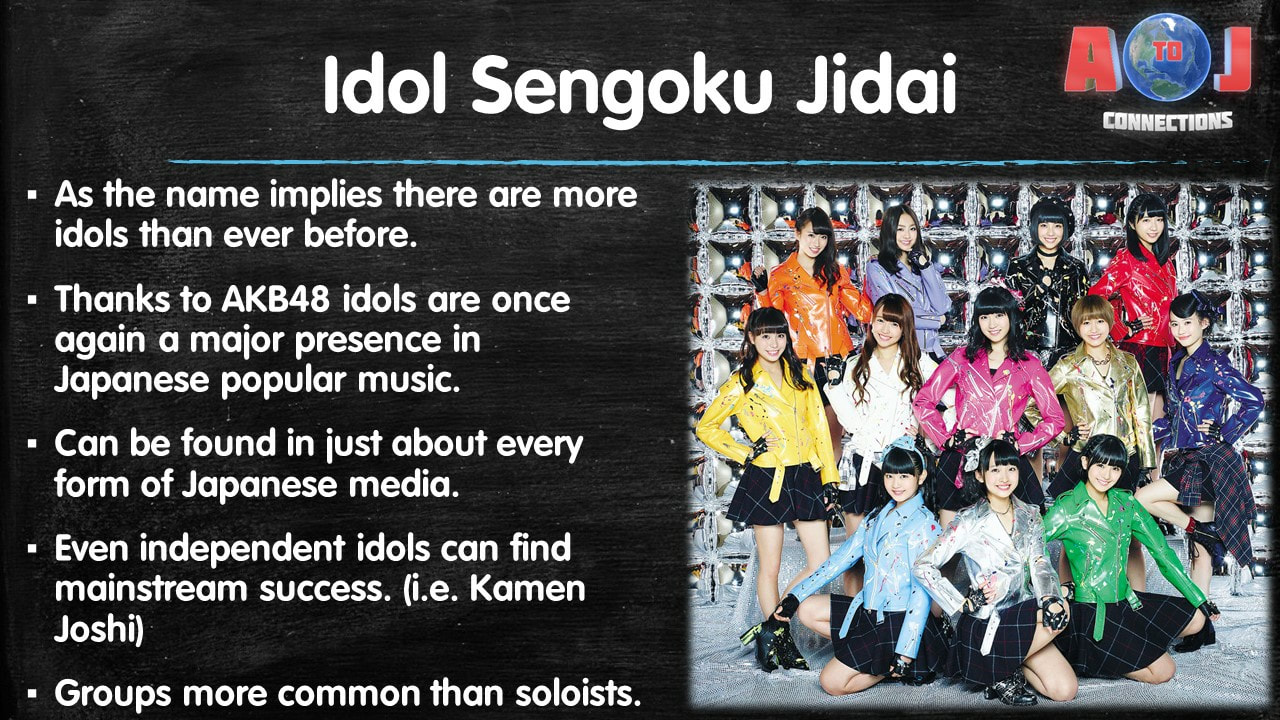 Idol Sengoku Jidai

A TO J CONNECTIONS

▪ As the name implies there are more idols than ever before.

▪ Thanks to AKB48 idols are once again a major presence in Japanese popular music.

▪ Can be found in just about every form of Japanese media.

▪ Even independent idols can find mainstream success. (i.e. Kamen Joshi)

▪ Groups more common than soloists.